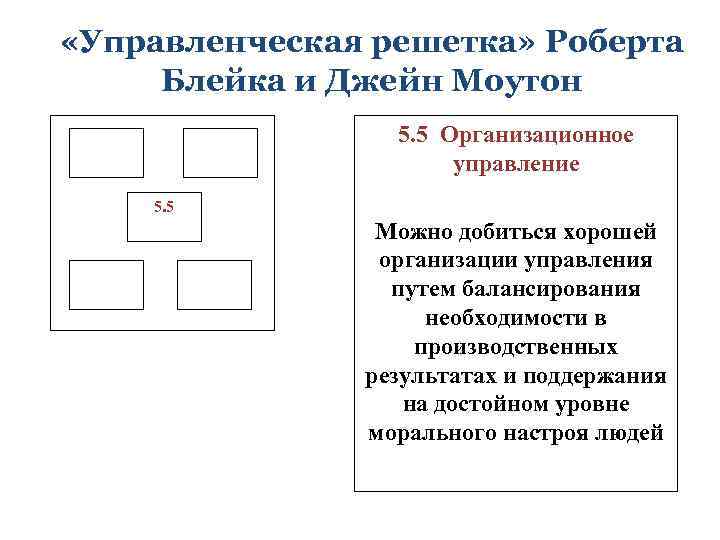 «Управленческая решетка» Роберта Блейка и Джейн Моутон

5.5

5.5 Организационное управление

Можно добиться хорошей организации управления путем балансирования необходимости в производственных результатах и поддержания на достойном уровне морального настроя людей